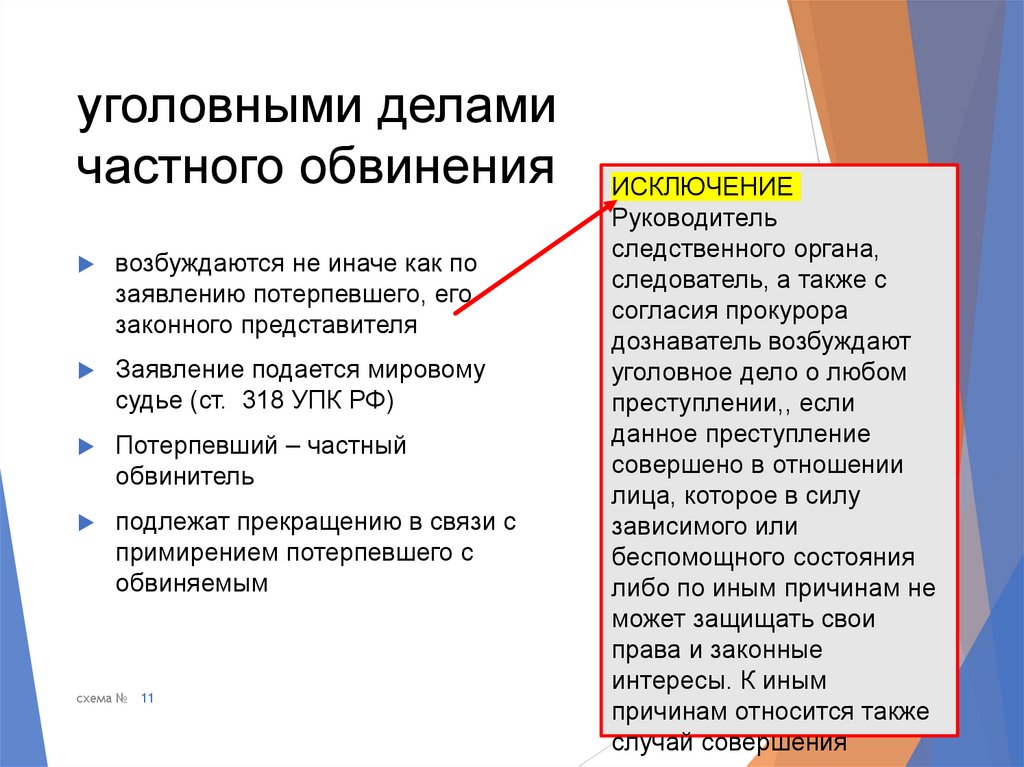 уголовными делами частного обвинения

возбуждаются не иначе как по заявлению потерпевшего, его законного представителя

Заявление подается мировому судье (ст. 318 УПК РФ)

Потерпевший – частный обвинитель

подлежат прекращению в связи с примирением потерпевшего с обвиняемым

ИСКЛЮЧЕНИЕ Руководитель следственного органа, следователь, а также с согласия прокурора дознаватель возбуждают уголовное дело о любом преступлении,, если данное преступление совершено в отношении лица, которое в силу зависимого или беспомощного состояния либо по иным причинам не может защищать свои права и законные интересы. К иным причинам относится также случай совершения

схема № 11